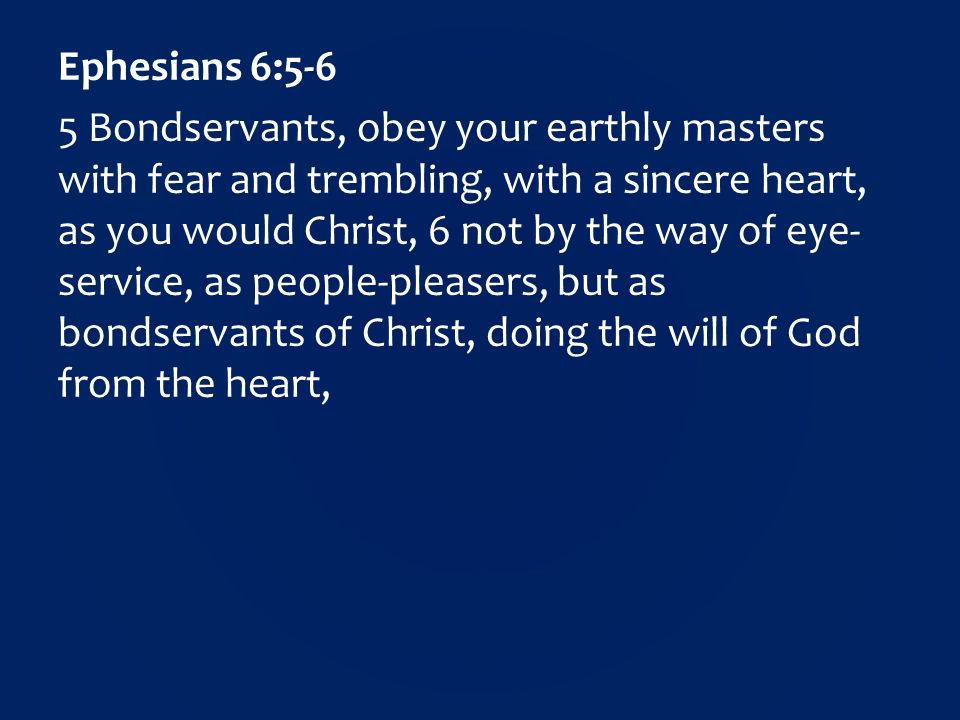 Ephesians 6:5-6

5 Bondservants, obey your earthly masters with fear and trembling, with a sincere heart, as you would Christ, 6 not by the way of eye-service, as people-pleasers, but as bondservants of Christ, doing the will of God from the heart,